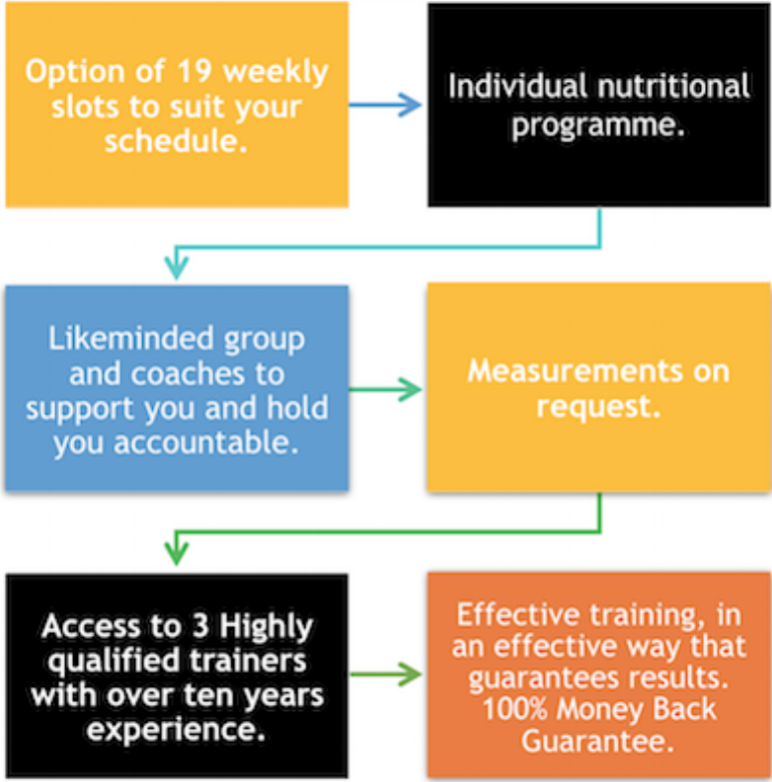 Option of 19 weekly slots to suit your schedule.

Individual nutritional programme.

Likeminded group and coaches to support you and hold you accountable.

Measurements on request.

Access to 3 Highly qualified trainers with over ten years experience.

Effective training, in an effective way that guarantees results. 100% Money Back Guarantee.